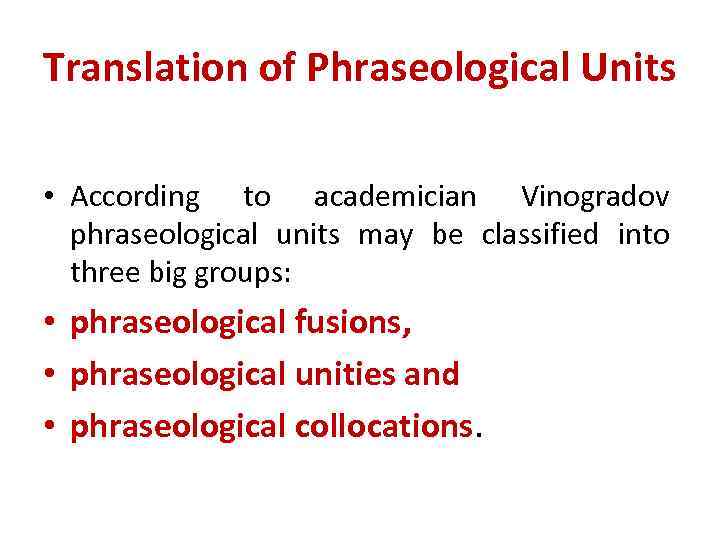 Translation of Phraseological Units

• According to academician Vinogradov phraseological units may be classified into three big groups:

• phraseological fusions,

• phraseological unities and

• phraseological collocations.